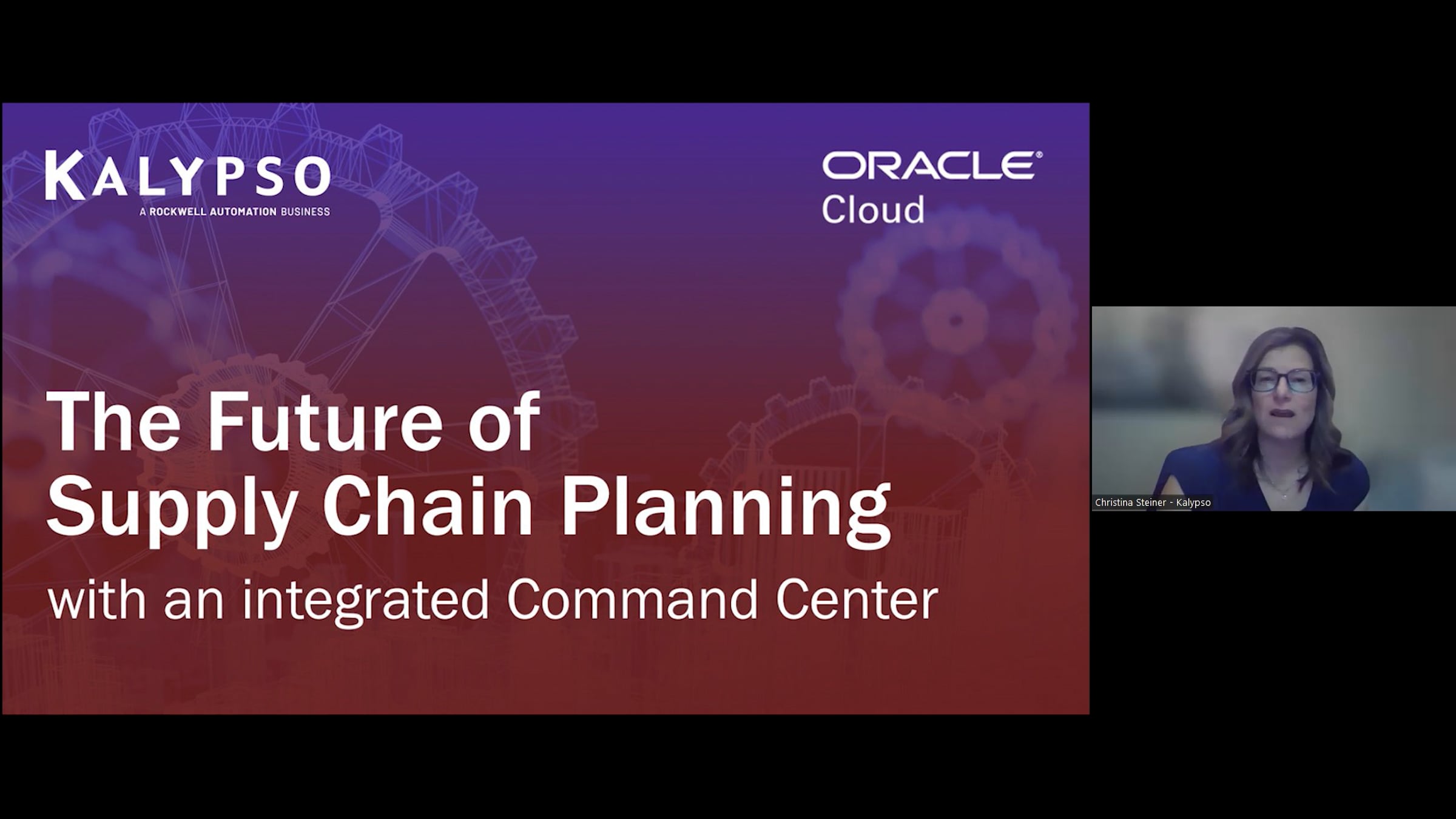 KALYPSO
A ROCKWELL AUTOMATION BUSINESS

ORACLE®
Cloud

The Future of Supply Chain Planning
with an integrated Command Center

Christina Steiner - Kalypso